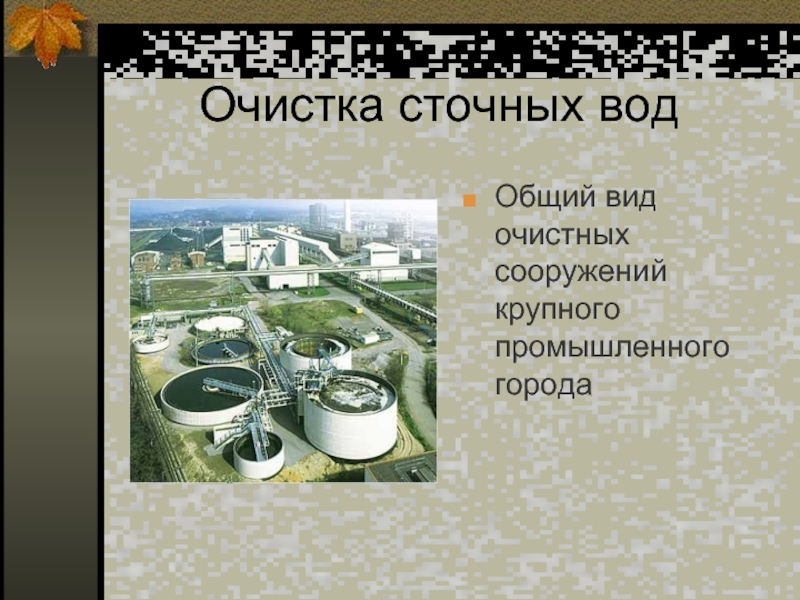 Очистка сточных вод

Общий вид очистных сооружений крупного промышленного города